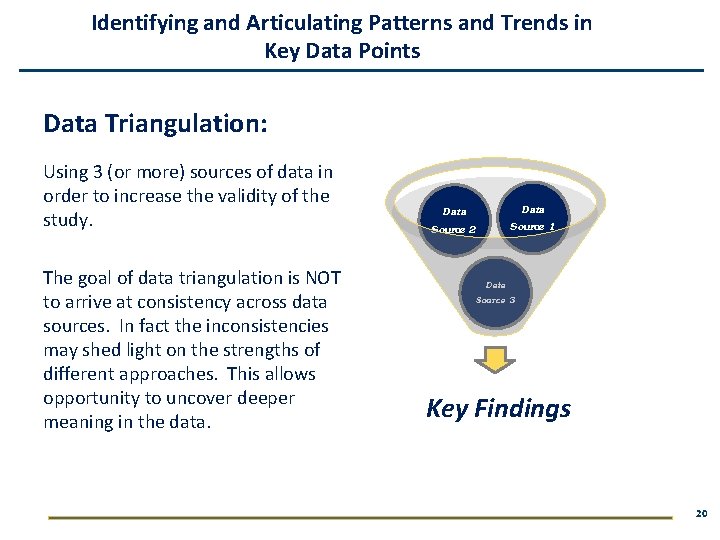 Identifying and Articulating Patterns and Trends in Key Data Points

Data Triangulation:

Using 3 (or more) sources of data in order to increase the validity of the study.

The goal of data triangulation is NOT to arrive at consistency across data sources. In fact the inconsistencies may shed light on the strengths of different approaches. This allows opportunity to uncover deeper meaning in the data.

Data Source 2

Data Source 1

Data Source 3

Key Findings

20